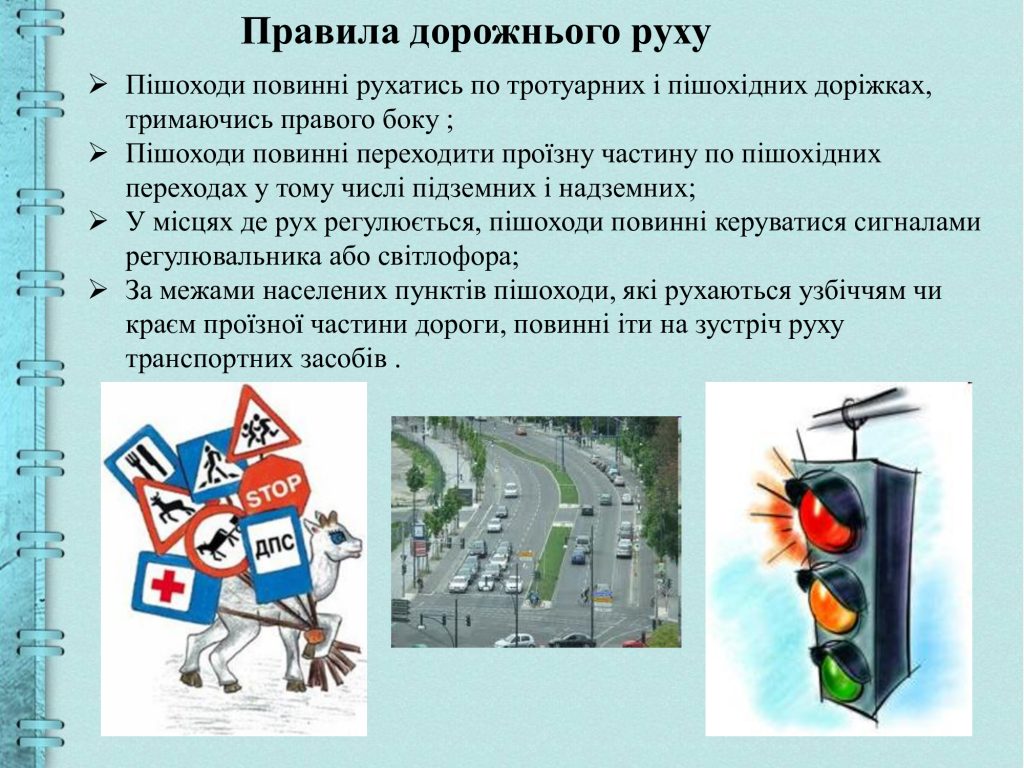 Правила дорожнього руху

➢ Пішоходи повинні рухатись по тротуарних і пішохідних доріжках, тримаючись правого боку ;
➢ Пішоходи повинні переходити проїзну частину по пішохідних переходах у тому числі підземних і надземних;
➢ У місцях де рух регулюється, пішоходи повинні керуватися сигналами регулювальника або світлофора;
➢ За межами населених пунктів пішоходи, які рухаються узбіччям чи краєм проїзної частини дороги, повинні іти на зустріч руху транспортних засобів .

STOP
ДПС